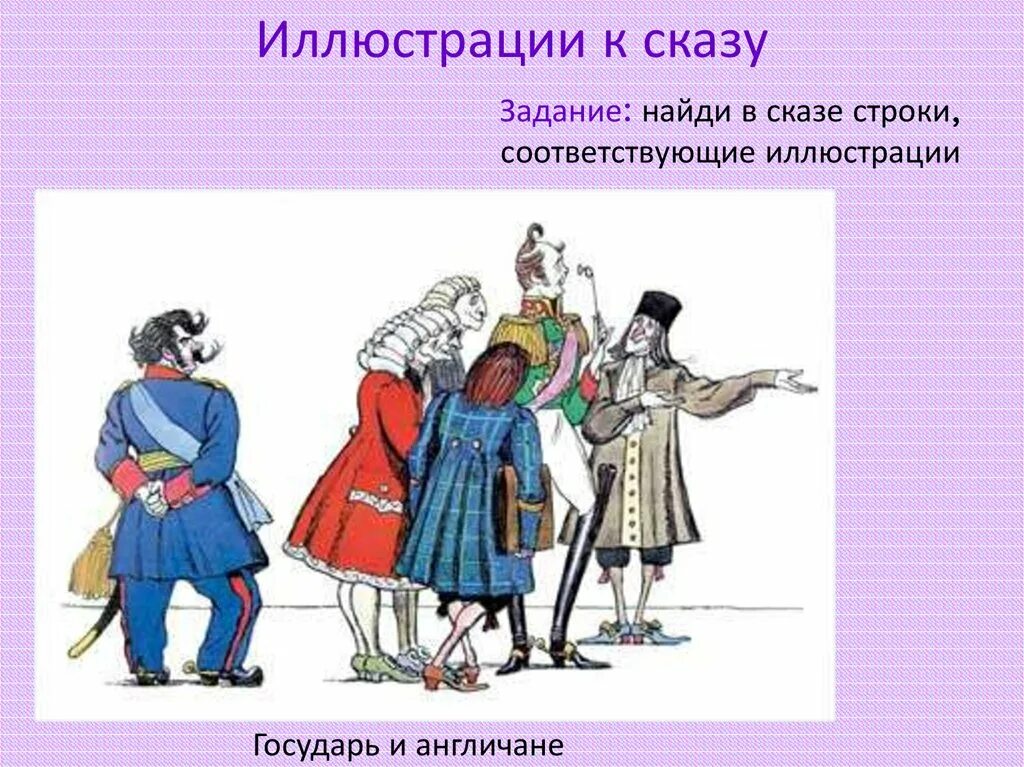 Иллюстрации к сказу

Задание: найди в сказе строки, соответствующие иллюстрации

Государь и англичане